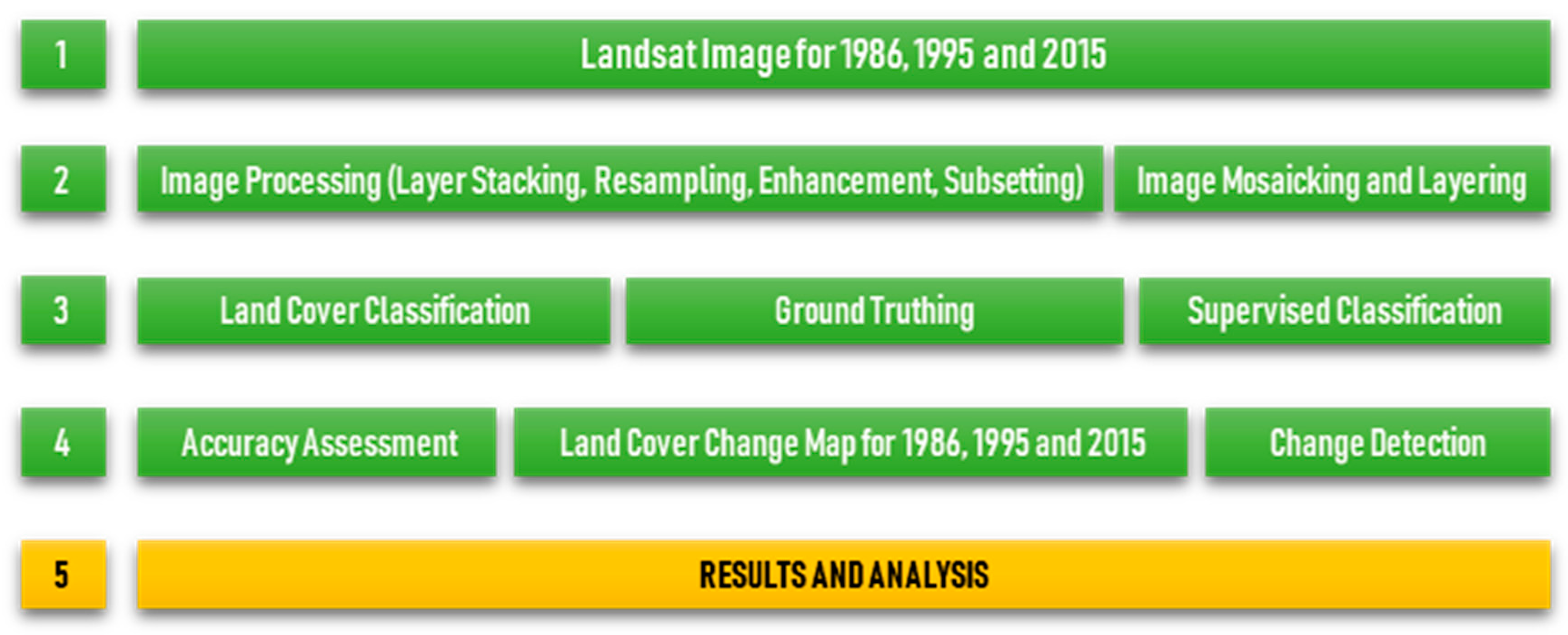 1

Landsat Image for 1986, 1995 and 2015

2

Image Processing (Layer Stacking, Resampling, Enhancement, Subsetting)

Image Mosaicking and Layering

3

Land Cover Classification

Ground Truthing

Supervised Classification

4

Accuracy Assessment

Land Cover Change Map for 1986, 1995 and 2015

Change Detection

5

RESULTS AND ANALYSIS